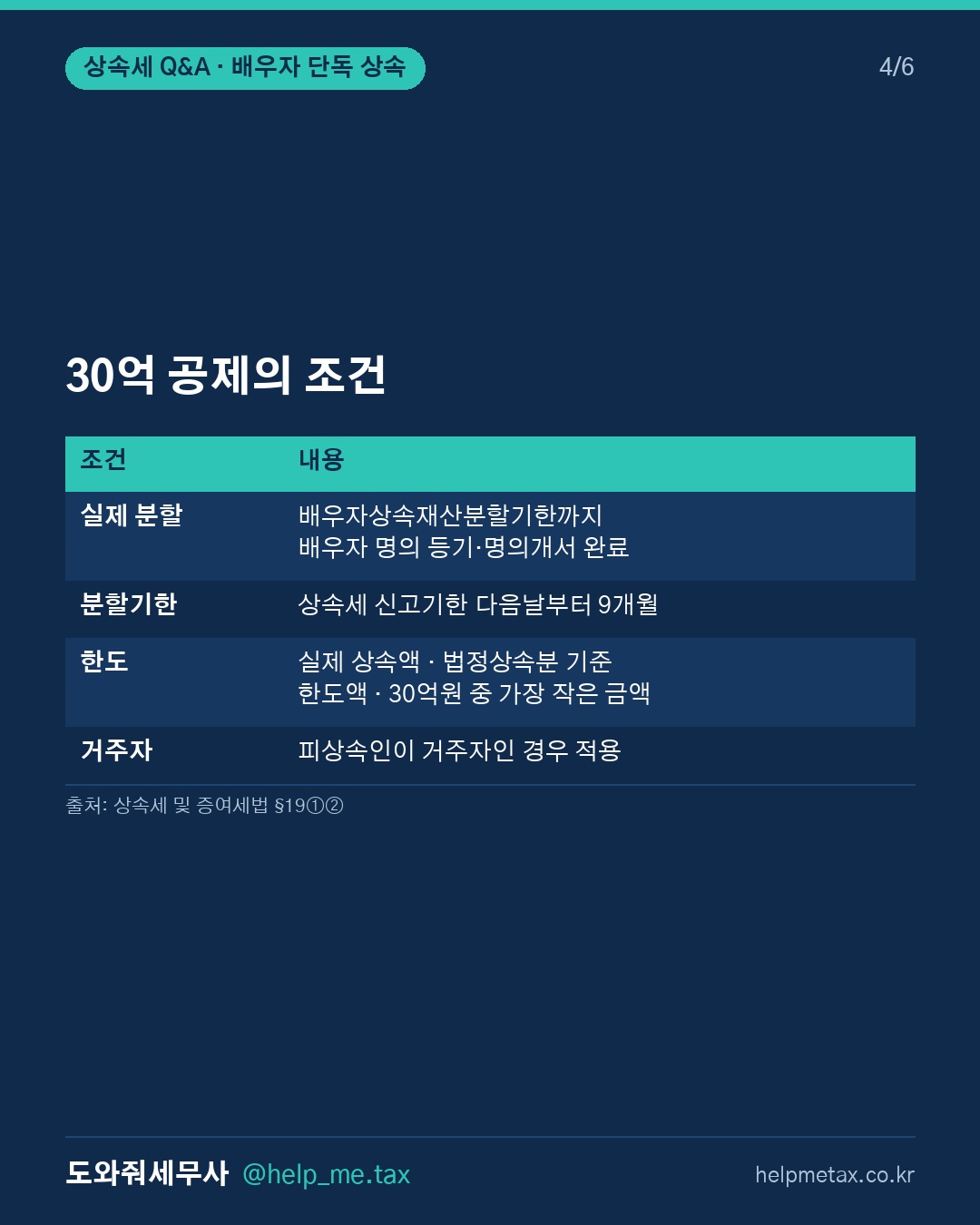 상속세 Q&A · 배우자 단독 상속

4/6

30억 공제의 조건

| 조건 | 내용 |
|---|---|
| 실제 분할 | 배우자상속재산분할기한까지 배우자 명의 등기·명의개서 완료 |
| 분할기한 | 상속세 신고기한 다음날부터 9개월 |
| 한도 | 실제 상속액 · 법정상속분 기준 한도액 · 30억원 중 가장 작은 금액 |
| 거주자 | 피상속인이 거주자인 경우 적용 |

출처: 상속세 및 증여세법 §19①②

도와줘세무사 @help_me.tax

helpmetax.co.kr